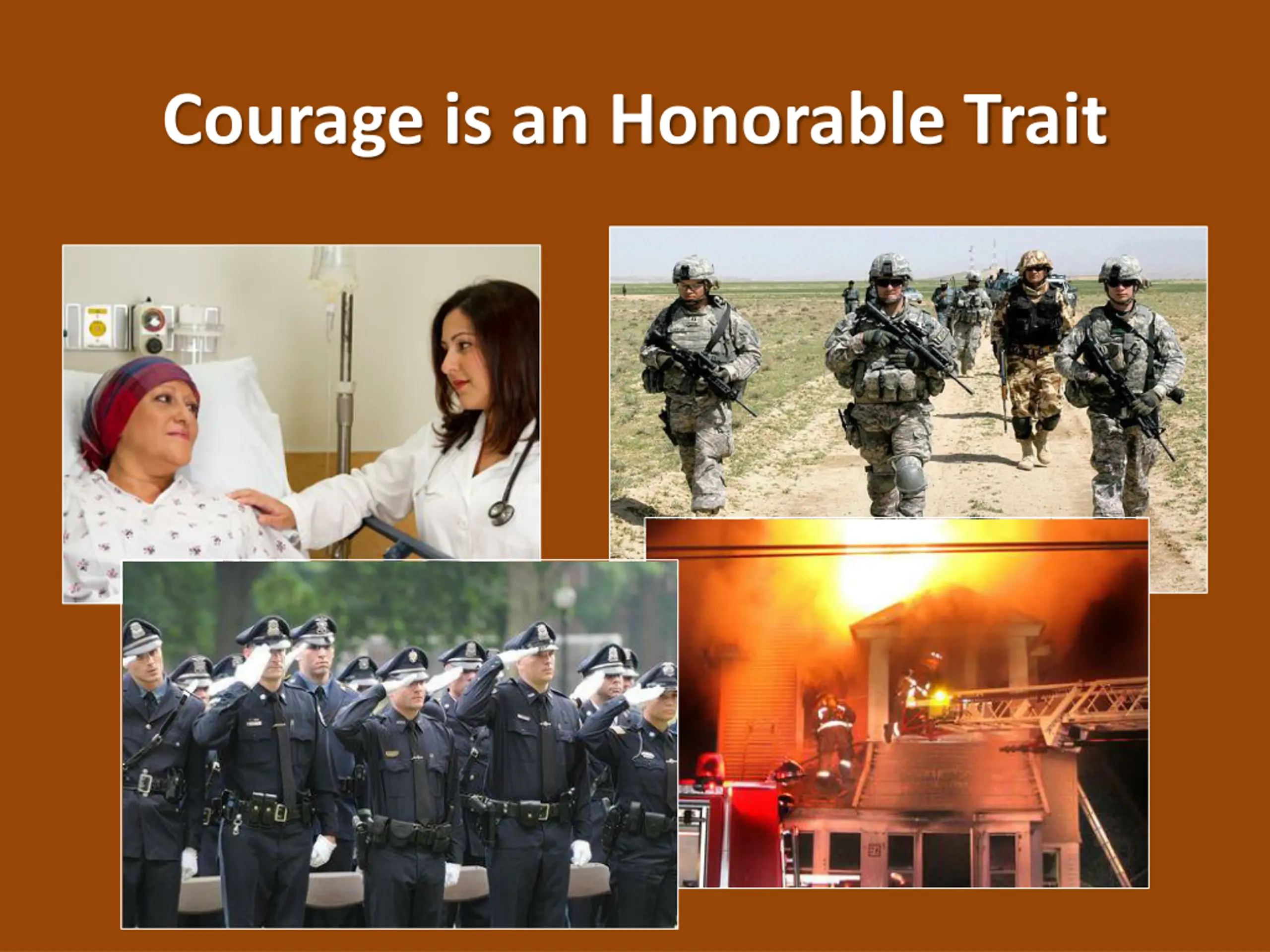 Courage is an Honorable Trait